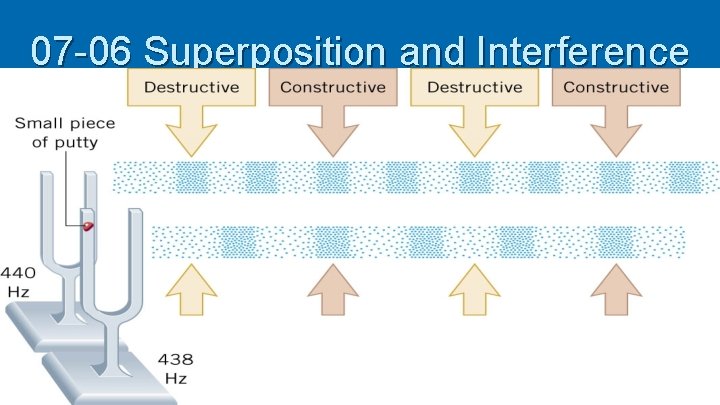 07-06 Superposition and Interference

Destructive

Constructive

Destructive

Constructive

Small piece of putty

440 Hz

438 Hz